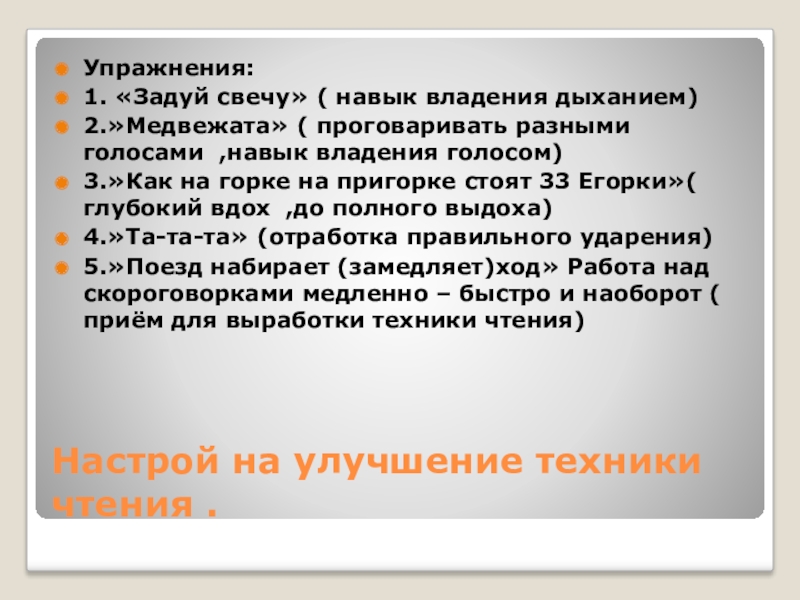 Упражнения:
1. «Задуй свечу» ( навык владения дыханием)
2.»Медвежата» ( проговаривать разными голосами ,навык владения голосом)
3.»Как на горке на пригорке стоят 33 Егорки»( глубокий вдох ,до полного выдоха)
4.»Та-та-та» (отработка правильного ударения)
5.»Поезд набирает (замедляет)ход» Работа над скороговорками медленно – быстро и наоборот ( приём для выработки техники чтения)

Настрой на улучшение техники чтения .